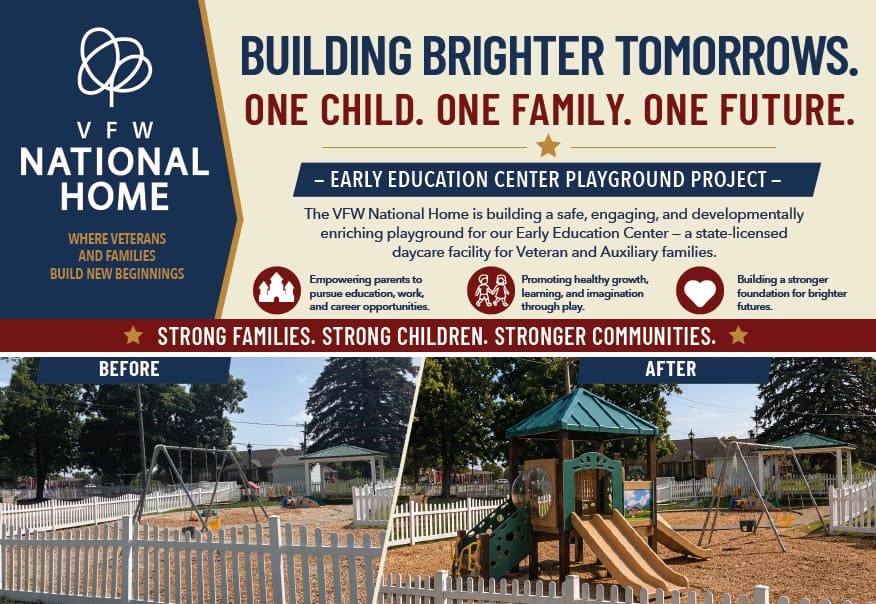 VFW
NATIONAL HOME

WHERE VETERANS AND FAMILIES BUILD NEW BEGINNINGS

BUILDING BRIGHTER TOMORROWS.
ONE CHILD. ONE FAMILY. ONE FUTURE.

– EARLY EDUCATION CENTER PLAYGROUND PROJECT –

The VFW National Home is building a safe, engaging, and developmentally enriching playground for our Early Education Center — a state-licensed daycare facility for Veteran and Auxiliary families.

Empowering parents to pursue education, work, and career opportunities.

Promoting healthy growth, learning, and imagination through play.

Building a stronger foundation for brighter futures.

STRONG FAMILIES. STRONG CHILDREN. STRONGER COMMUNITIES.

BEFORE

AFTER